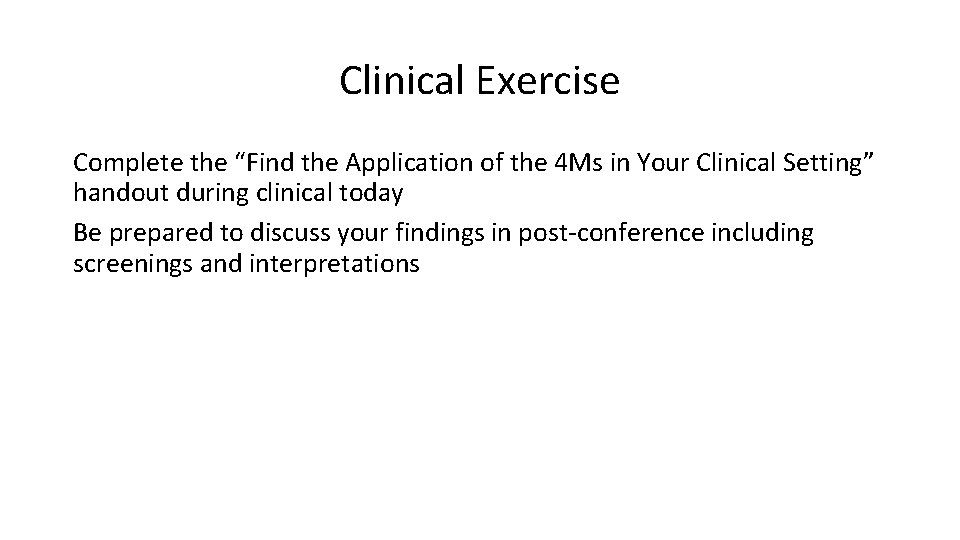 Clinical Exercise

Complete the “Find the Application of the 4Ms in Your Clinical Setting” handout during clinical today

Be prepared to discuss your findings in post-conference including screenings and interpretations